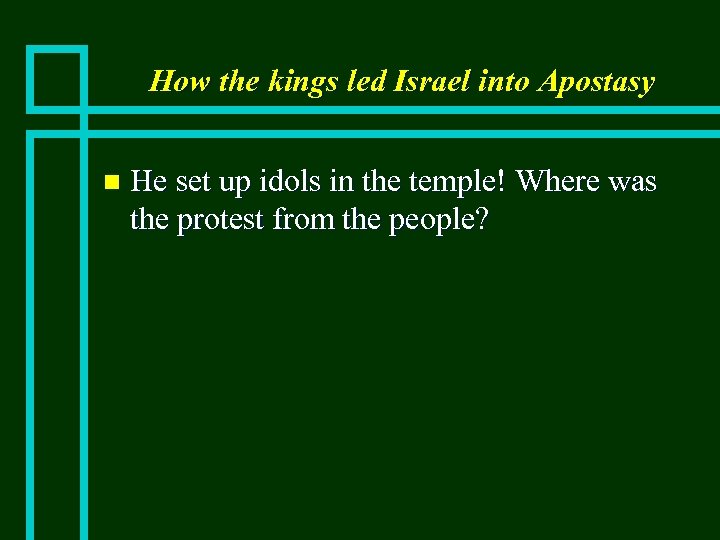 How the kings led Israel into Apostasy

He set up idols in the temple! Where was the protest from the people?